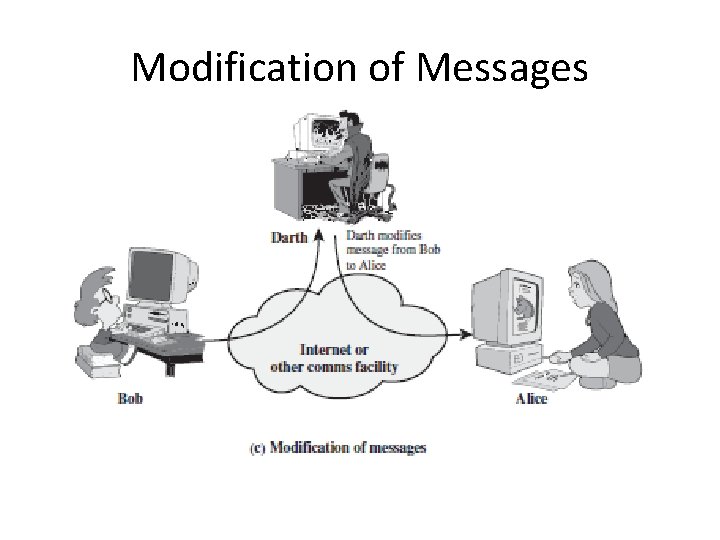 Modification of Messages

Darth

Darth modifies message from Bob to Alice

Internet or other comms facility

Bob

Alice

(c) Modification of messages